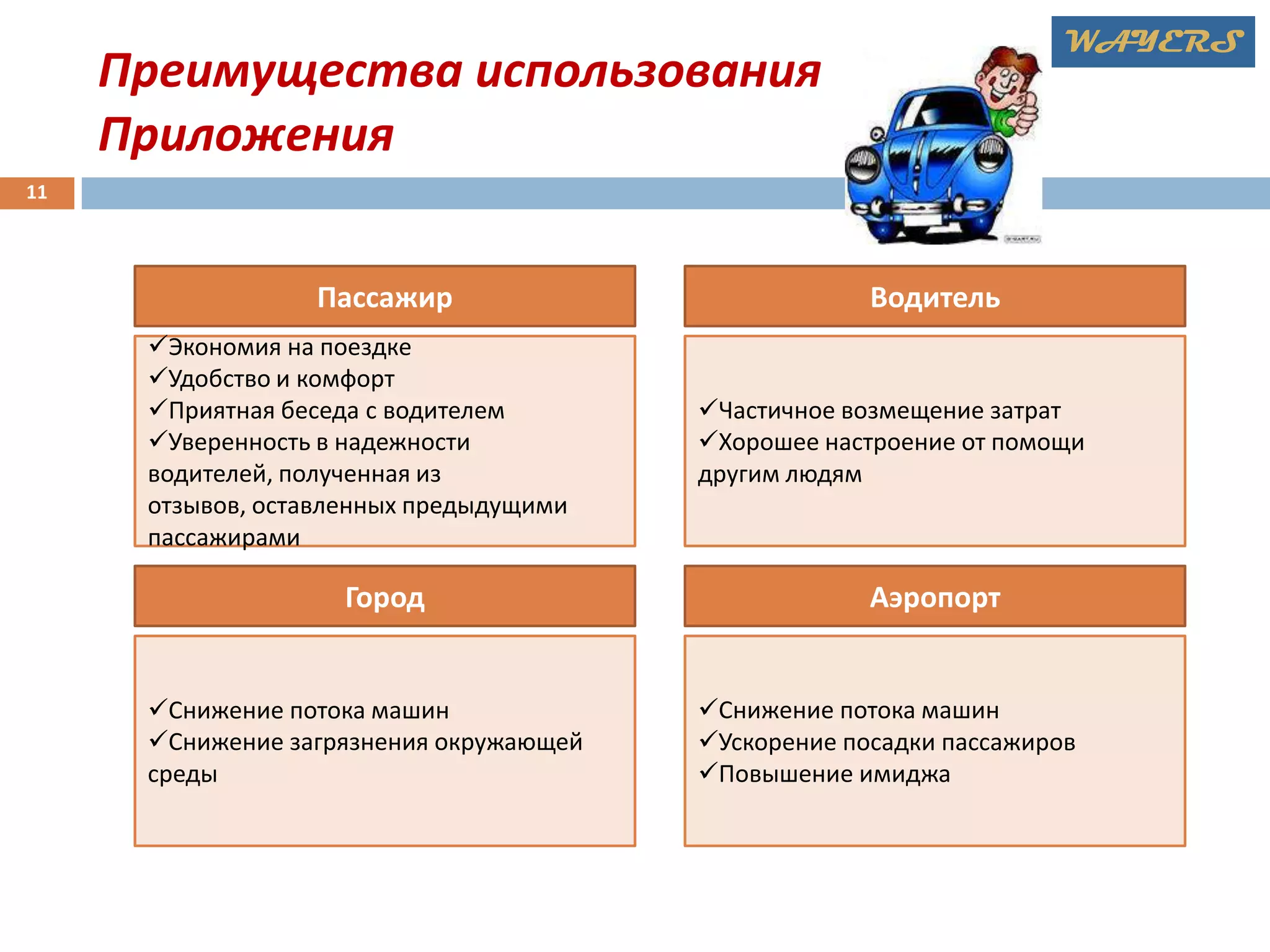 WAYERS

Преимущества использования Приложения

11

Пассажир

✓Экономия на поездке
✓Удобство и комфорт
✓Приятная беседа с водителем
✓Уверенность в надежности водителей, полученная из отзывов, оставленных предыдущими пассажирами

Водитель

✓Частичное возмещение затрат
✓Хорошее настроение от помощи другим людям

Город

✓Снижение потока машин
✓Снижение загрязнения окружающей среды

Аэропорт

✓Снижение потока машин
✓Ускорение посадки пассажиров
✓Повышение имиджа